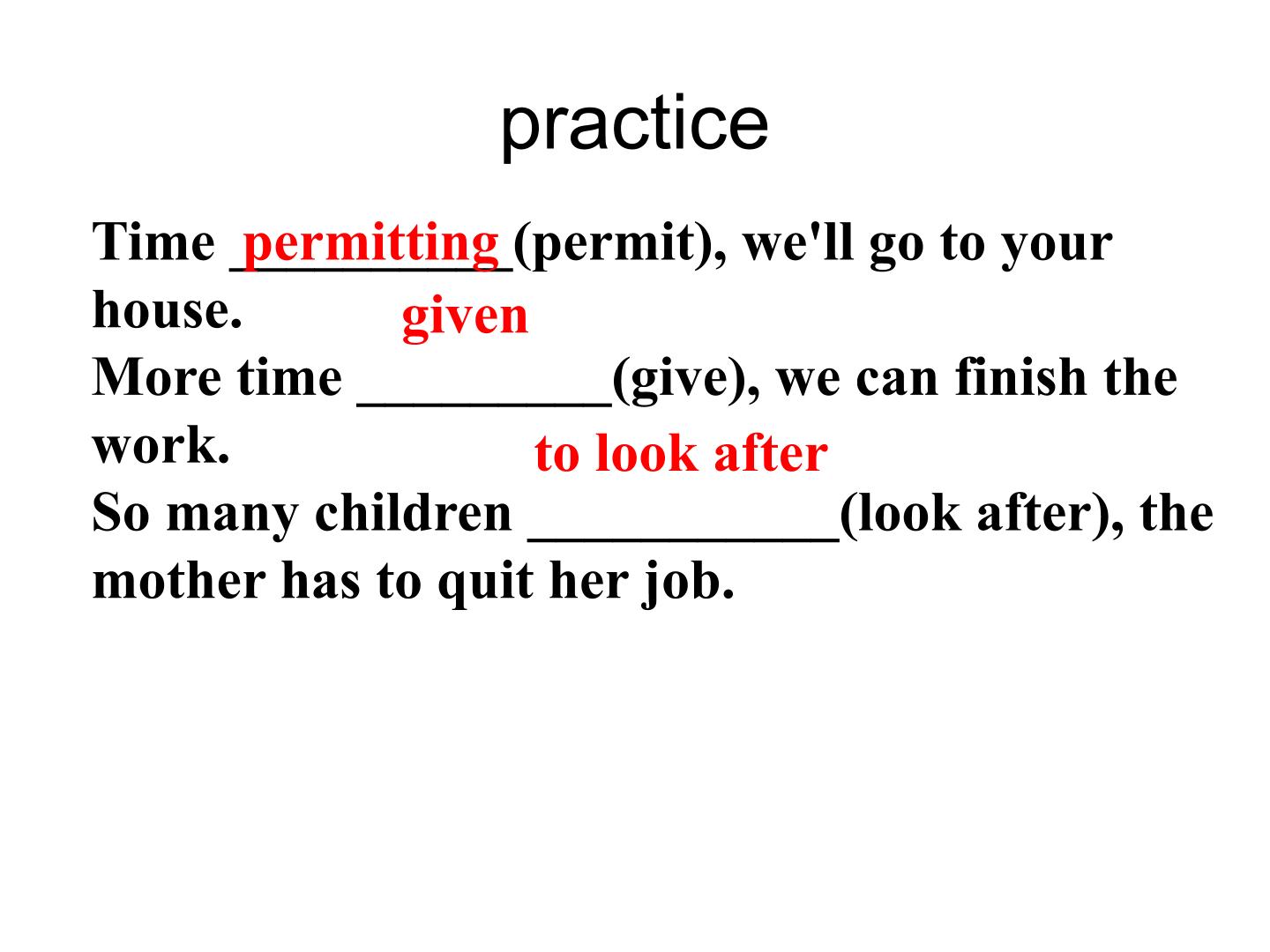 practice

Time permitting (permit), we'll go to your house.
given
More time __________(give), we can finish the work.
to look after
So many children ____________(look after), the mother has to quit her job.